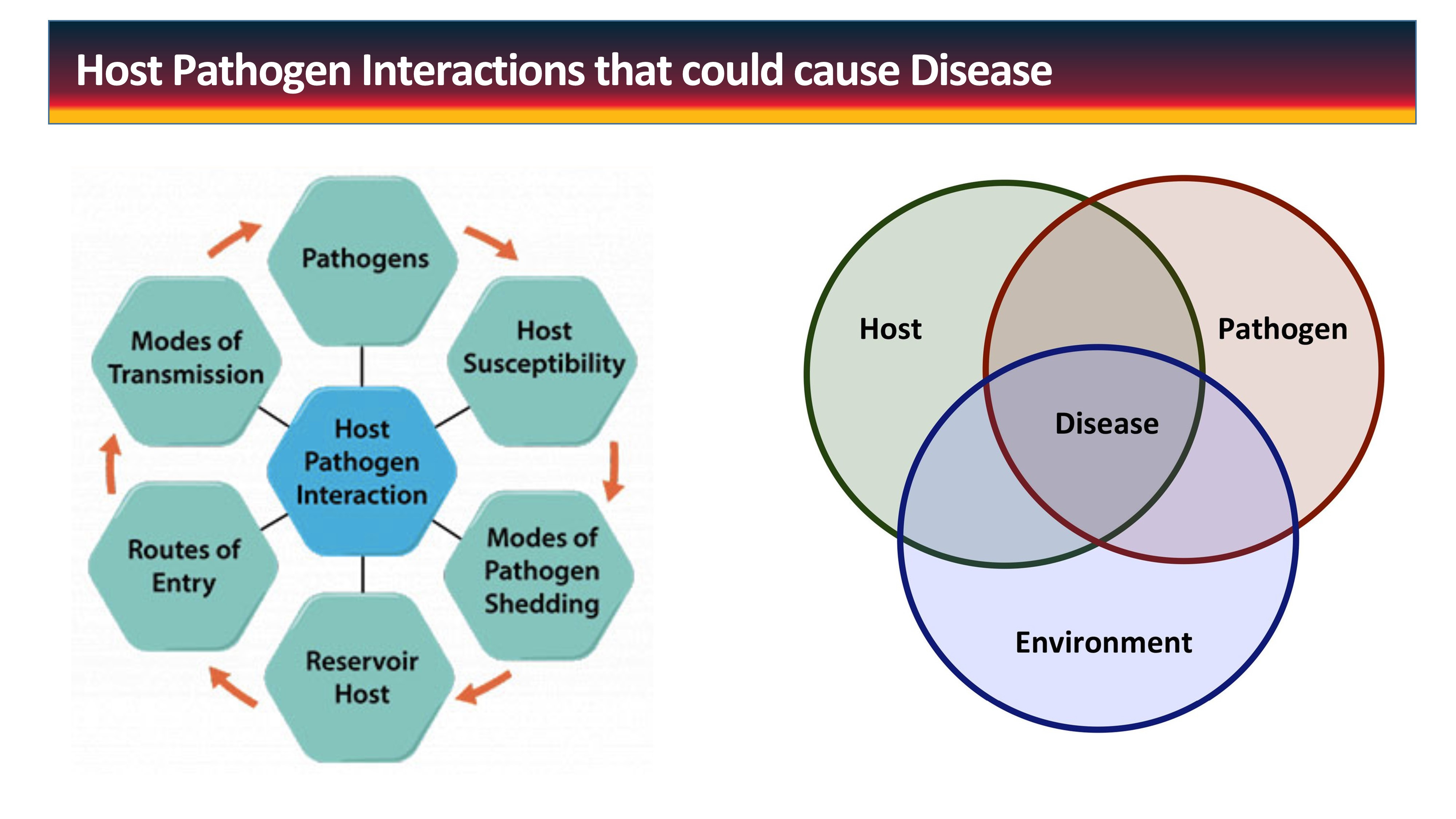 Host Pathogen Interactions that could cause Disease

Pathogens

Host Susceptibility

Modes of Pathogen Shedding

Reservoir Host

Routes of Entry

Modes of Transmission

Host Pathogen Interaction

Host

Pathogen

Disease

Environment